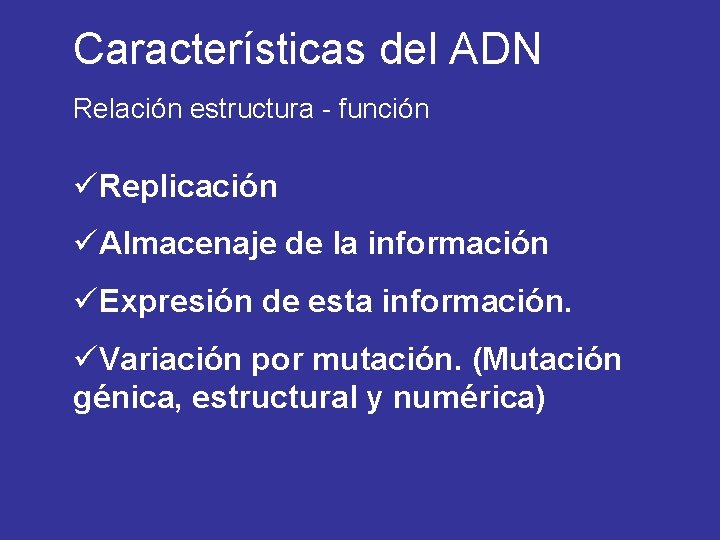 Características del ADN

Relación estructura - función

✓Replicación

✓Almacenaje de la información

✓Expresión de esta información.

✓Variación por mutación. (Mutación génica, estructural y numérica)